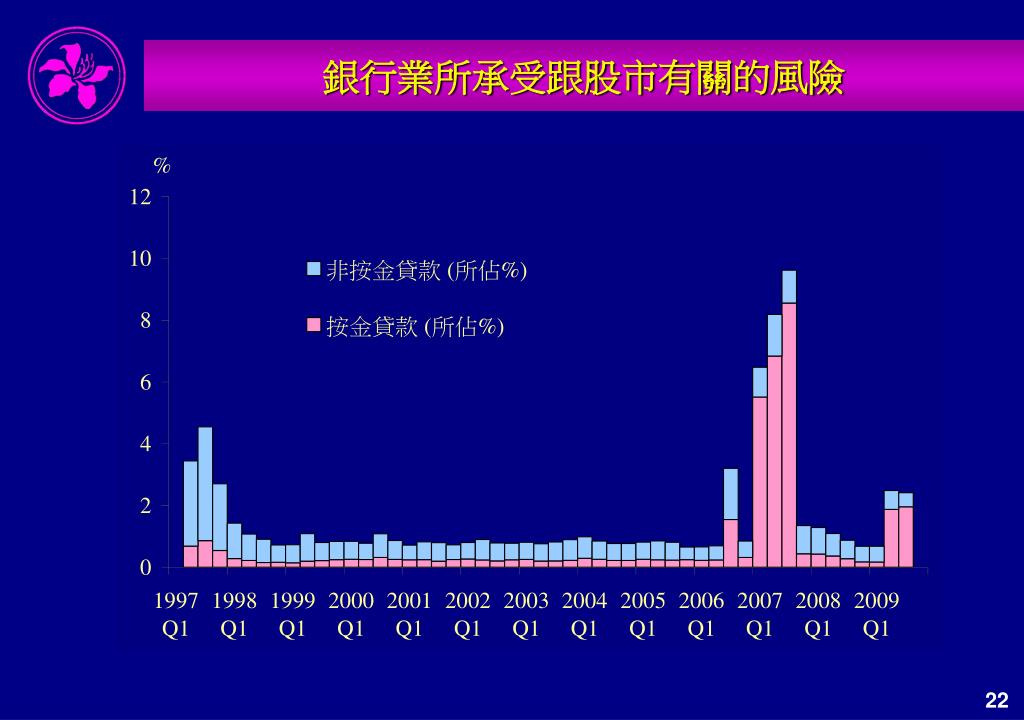 銀行業所承受跟股市有關的風險

%

12
10
8
6
4
2
0

非按金貸款 (所佔%)
按金貸款 (所佔%)

1997 Q1
1998 Q1
1999 Q1
2000 Q1
2001 Q1
2002 Q1
2003 Q1
2004 Q1
2005 Q1
2006 Q1
2007 Q1
2008 Q1
2009 Q1

22